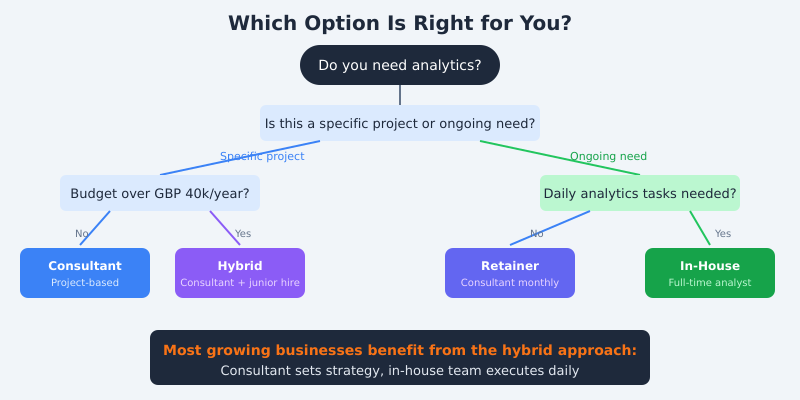 Which Option Is Right for You?

Do you need analytics?

Is this a specific project or ongoing need?

Specific project

Ongoing need

Budget over GBP 40k/year?

Daily analytics tasks needed?

No

Yes

No

Yes

Consultant
Project-based

Hybrid
Consultant + junior hire

Retainer
Consultant monthly

In-House
Full-time analyst

Most growing businesses benefit from the hybrid approach:
Consultant sets strategy, in-house team executes daily